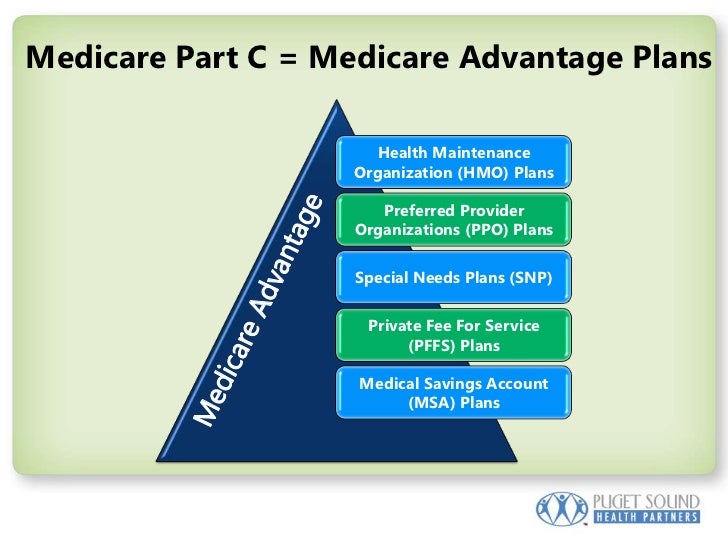 Medicare Part C = Medicare Advantage Plans

Medicare Advantage

Health Maintenance Organization (HMO) Plans

Preferred Provider Organizations (PPO) Plans

Special Needs Plans (SNP)

Private Fee For Service (PFFS) Plans

Medical Savings Account (MSA) Plans

PUGET SOUND
HEALTH PARTNERS